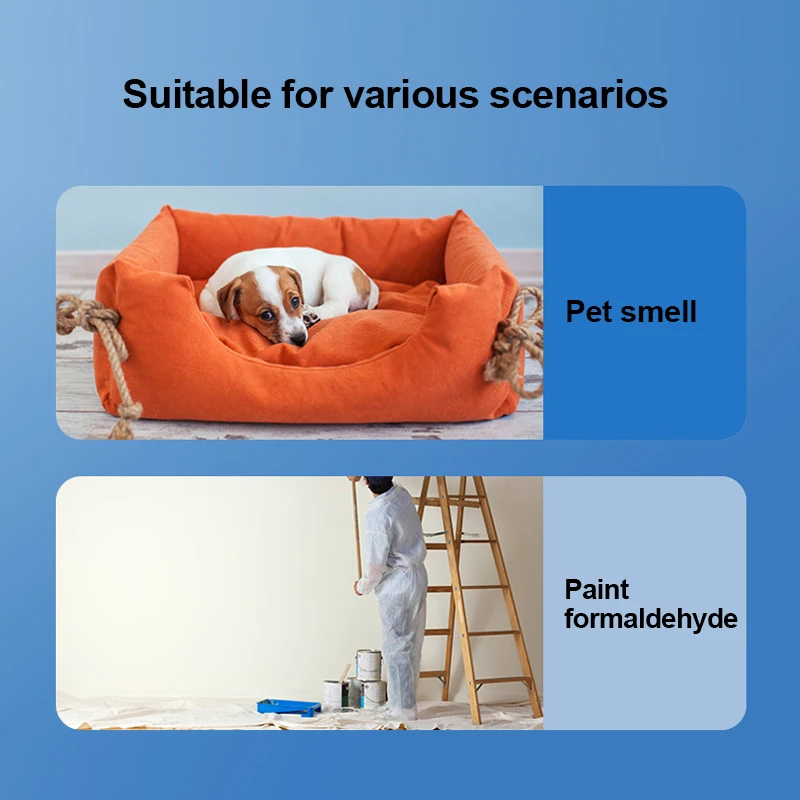 Suitable for various scenarios

Pet smell

Paint formaldehyde